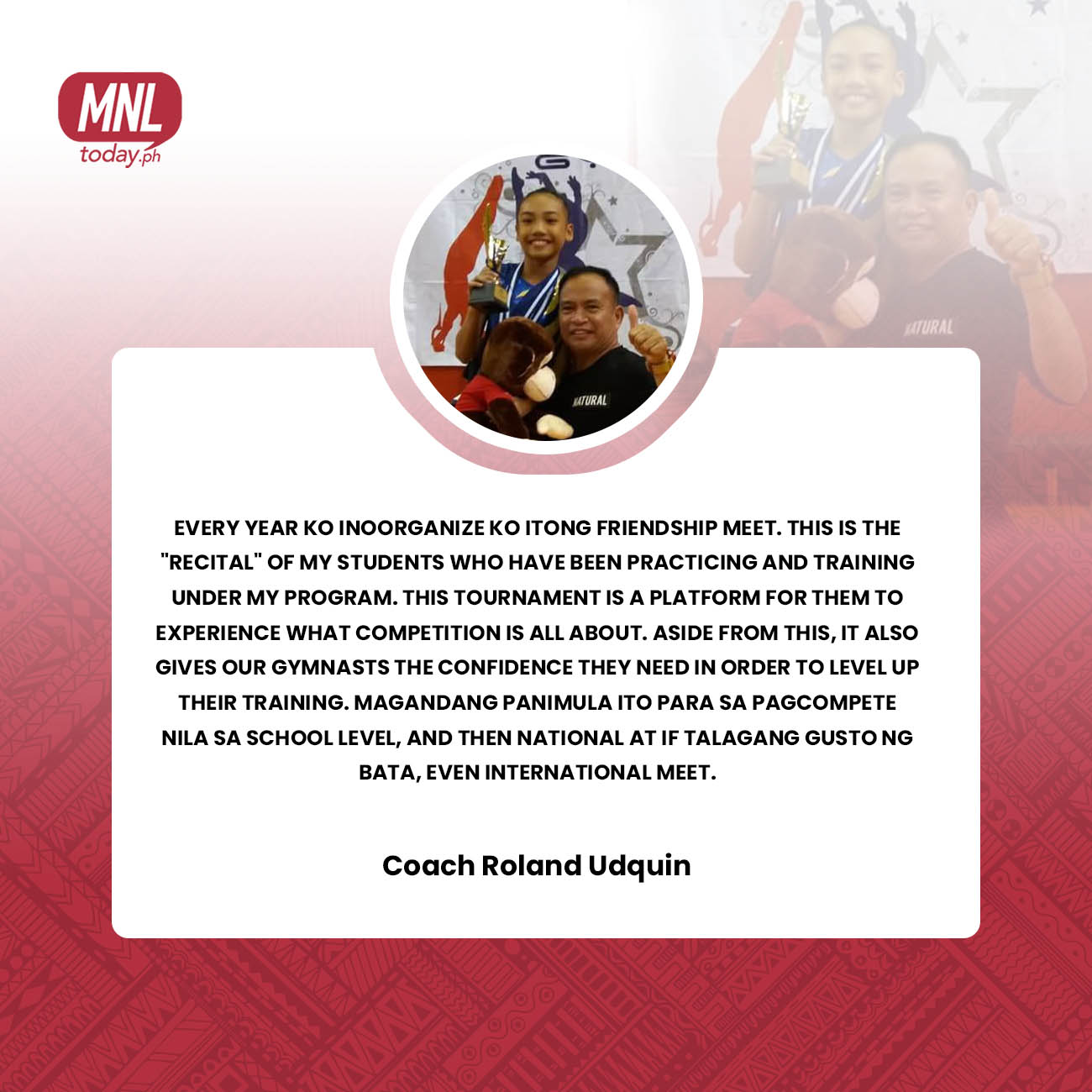 MNL
today.ph

NATURAL

NATURAL

EVERY YEAR KO INOORGANIZE KO ITONG FRIENDSHIP MEET. THIS IS THE "RECITAL" OF MY STUDENTS WHO HAVE BEEN PRACTICING AND TRAINING UNDER MY PROGRAM. THIS TOURNAMENT IS A PLATFORM FOR THEM TO EXPERIENCE WHAT COMPETITION IS ALL ABOUT. ASIDE FROM THIS, IT ALSO GIVES OUR GYMNASTS THE CONFIDENCE THEY NEED IN ORDER TO LEVEL UP THEIR TRAINING. MAGANDANG PANIMULA ITO PARA SA PAGCOMPETE NILA SA SCHOOL LEVEL, AND THEN NATIONAL AT IF TALAGANG GUSTO NG BATA, EVEN INTERNATIONAL MEET.

Coach Roland Udquin